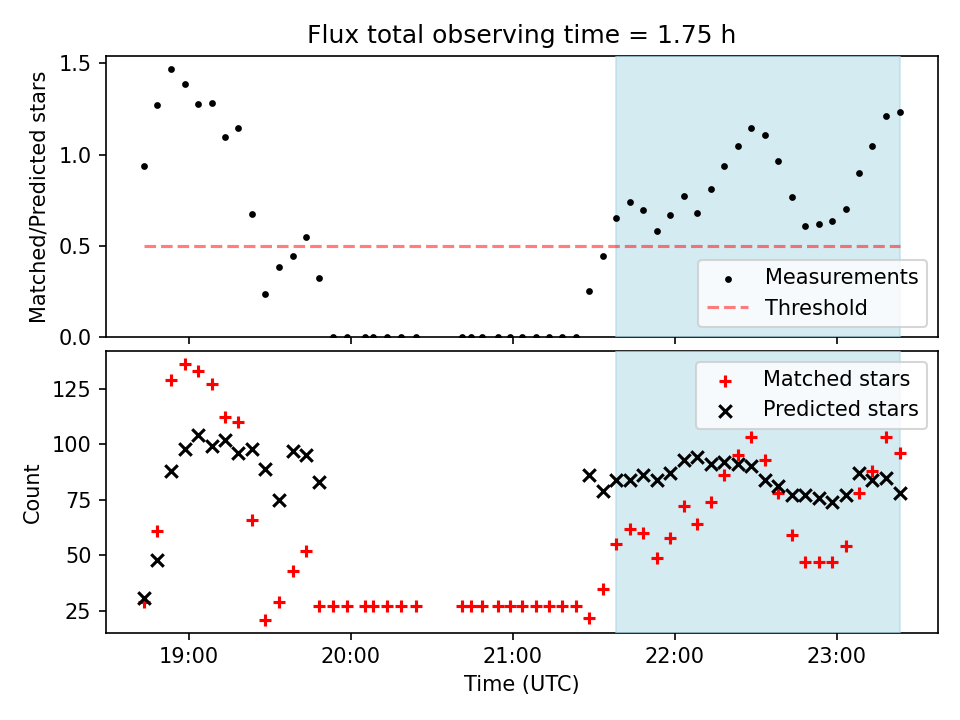 Flux total observing time = 1.75 h

Matched/Predicted stars

1.5
1.0
0.5
0.0

Measurements
Threshold

Count

125
100
75
50
25

Matched stars
Predicted stars

19:00
20:00
21:00
22:00
23:00

Time (UTC)